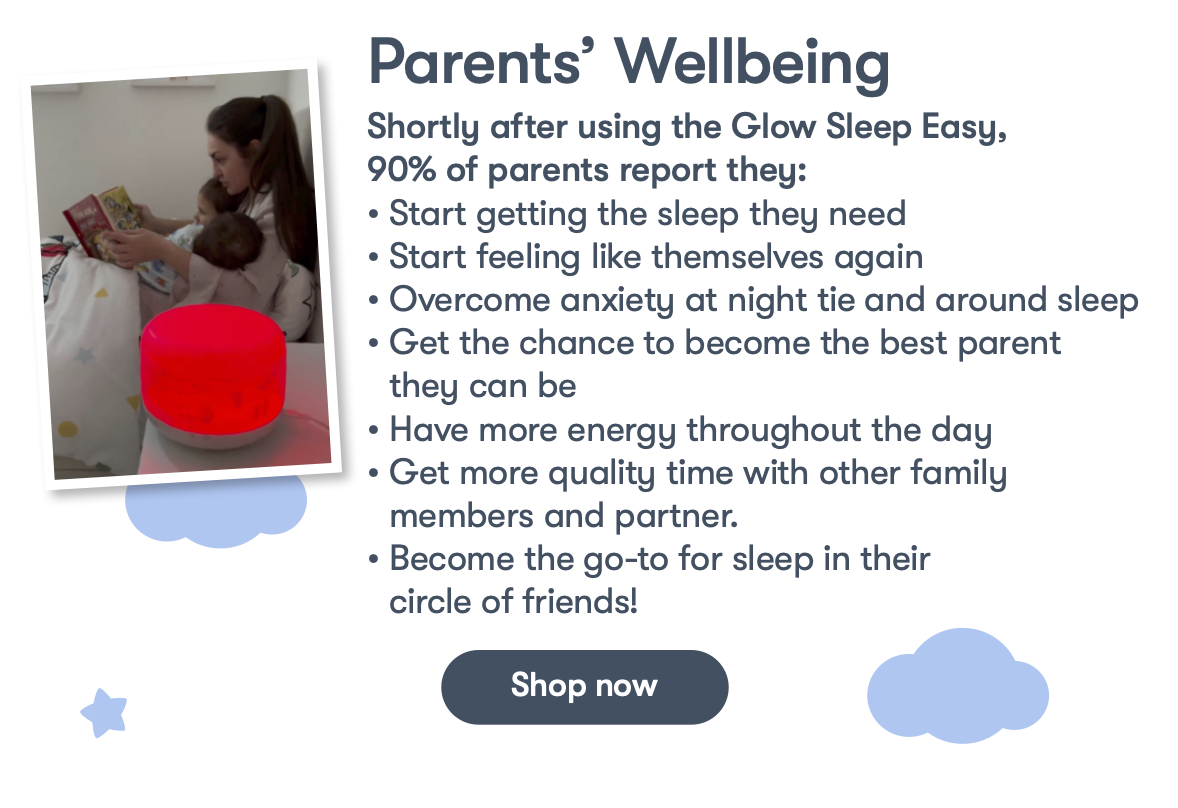 Parents' Wellbeing

Shortly after using the Glow Sleep Easy, 90% of parents report they:

• Start getting the sleep they need
• Start feeling like themselves again
• Overcome anxiety at night tie and around sleep
• Get the chance to become the best parent they can be
• Have more energy throughout the day
• Get more quality time with other family members and partner.
• Become the go-to for sleep in their circle of friends!

Shop now